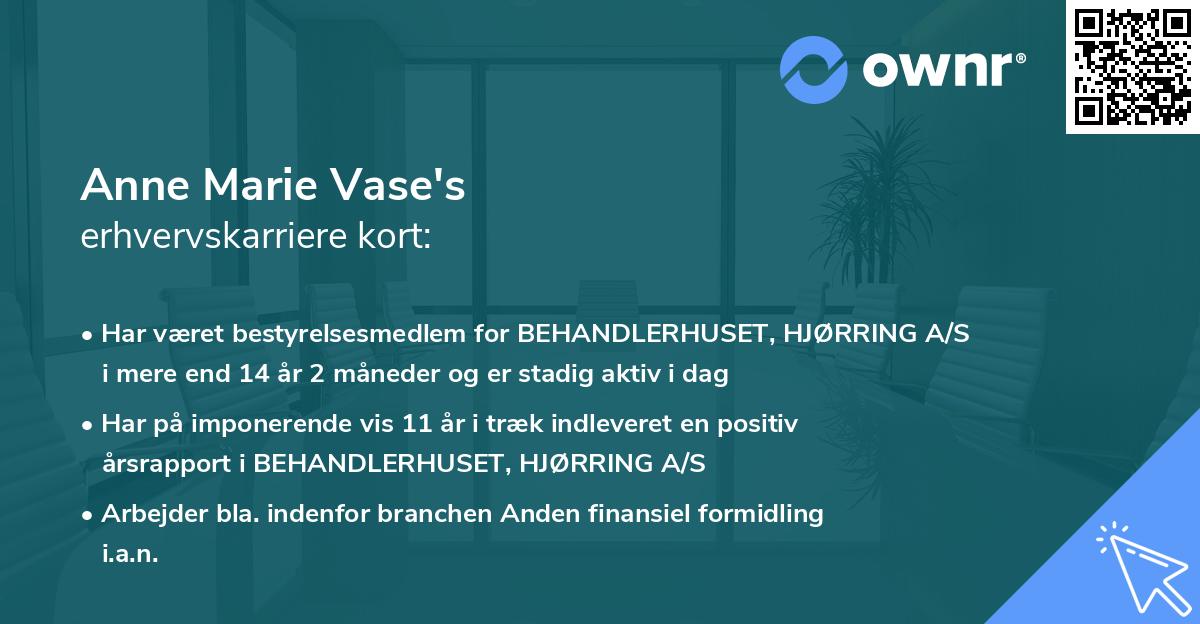 ownr®

Anne Marie Vase's
erhvervskarriere kort:

• Har været bestyrelsesmedlem for BEHANDLERHUSET, HJØRRING A/S i mere end 14 år 2 måneder og er stadig aktiv i dag

• Har på imponerende vis 11 år i træk indleveret en positiv årsrapport i BEHANDLERHUSET, HJØRRING A/S

• Arbejder bla. indenfor branchen Anden finansiel formidling i.a.n.